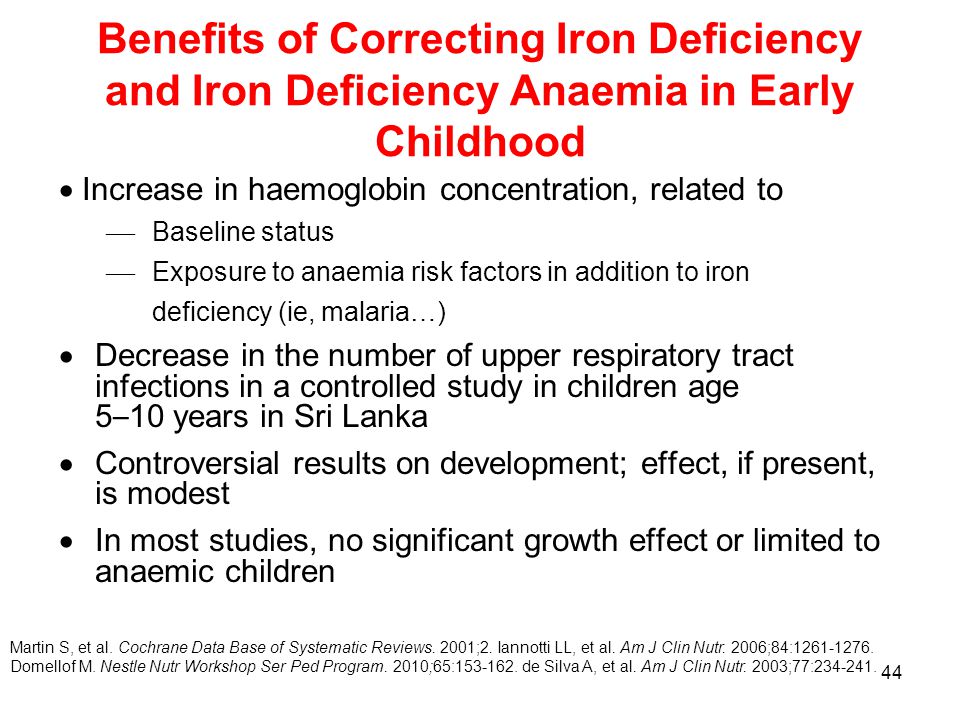 Benefits of Correcting Iron Deficiency and Iron Deficiency Anaemia in Early Childhood

• Increase in haemoglobin concentration, related to

— Baseline status

— Exposure to anaemia risk factors in addition to iron deficiency (ie, malaria…)

• Decrease in the number of upper respiratory tract infections in a controlled study in children age 5–10 years in Sri Lanka

• Controversial results on development; effect, if present, is modest

• In most studies, no significant growth effect or limited to anaemic children

Martin S, et al. Cochrane Data Base of Systematic Reviews. 2001;2. Iannotti LL, et al. Am J Clin Nutr. 2006;84:1261-1276. Domellof M. Nestle Nutr Workshop Ser Ped Program. 2010;65:153-162. de Silva A, et al. Am J Clin Nutr. 2003;77:234-241.

44